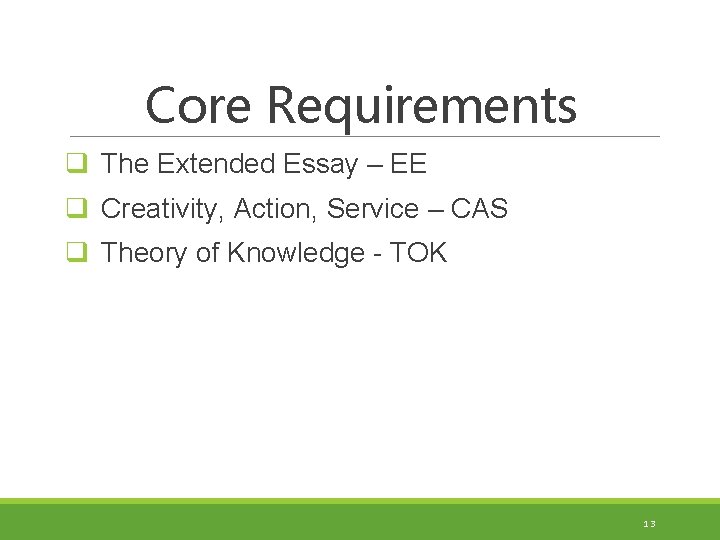 Core Requirements

❑ The Extended Essay – EE
❑ Creativity, Action, Service – CAS
❑ Theory of Knowledge - TOK

13